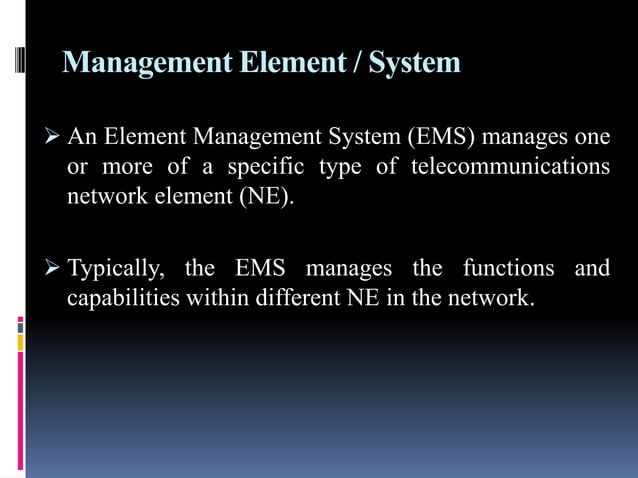 Management Element / System

➢ An Element Management System (EMS) manages one or more of a specific type of telecommunications network element (NE).

➢ Typically, the EMS manages the functions and capabilities within different NE in the network.